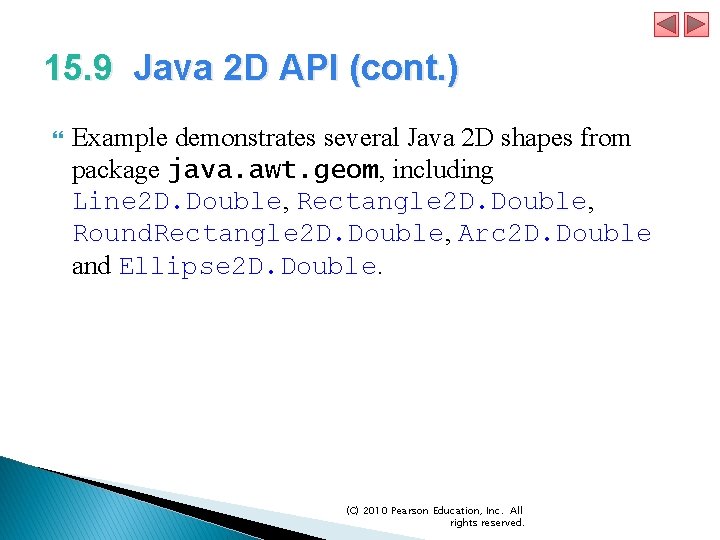 15.9 Java 2D API (cont.)

Example demonstrates several Java 2D shapes from package java.awt.geom, including Line2D.Double, Rectangle2D.Double, RoundRectangle2D.Double, Arc2D.Double and Ellipse2D.Double.

(C) 2010 Pearson Education, Inc. All rights reserved.